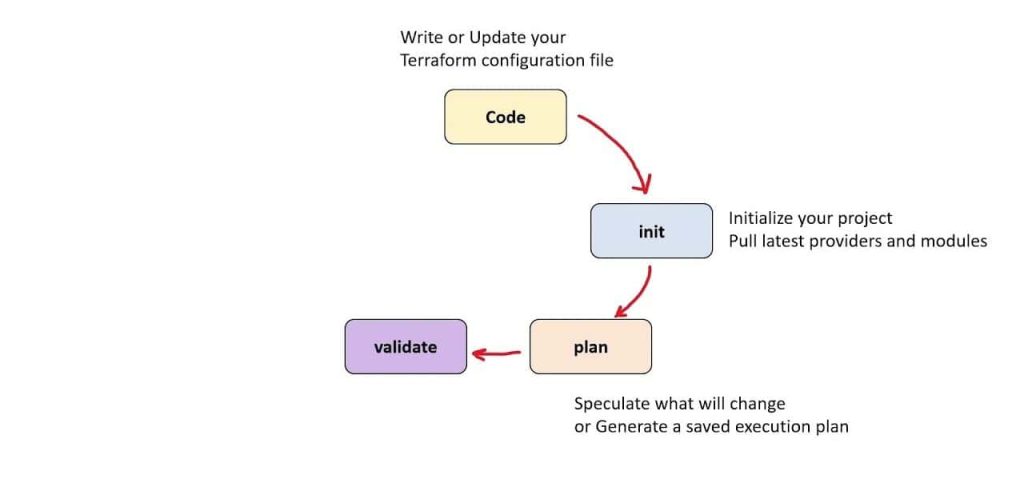 Write or Update your Terraform configuration file

Code

init

Initialize your project
Pull latest providers and modules

validate

plan

Speculate what will change
or Generate a saved execution plan